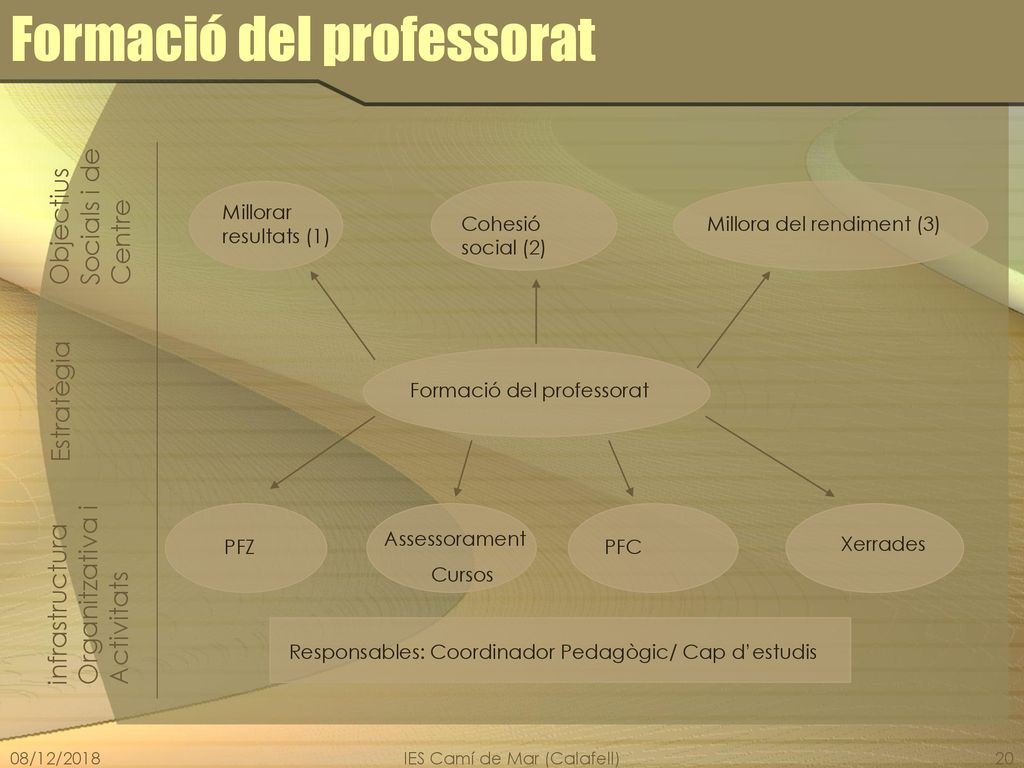 Formació del professorat

Objectius Socials i de Centre

Estratègia

infrastructura Organitzativa i Activitats

Millorar resultats (1)

Cohesió social (2)

Millora del rendiment (3)

Formació del professorat

PFZ

Assessorament

Cursos

PFC

Xerrades

Responsables: Coordinador Pedagògic/ Cap d'estudis

08/12/2018

IES Camí de Mar (Calafell)

20